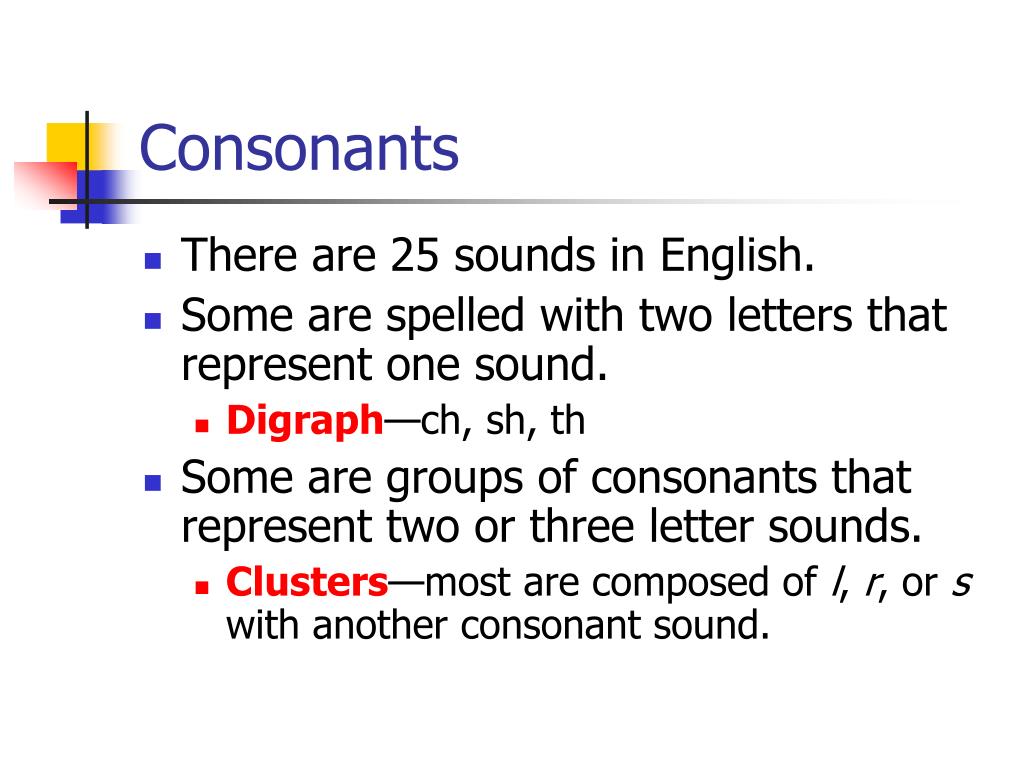 Consonants

There are 25 sounds in English.

Some are spelled with two letters that represent one sound.

Digraph—ch, sh, th

Some are groups of consonants that represent two or three letter sounds.

Clusters—most are composed of l, r, or s with another consonant sound.